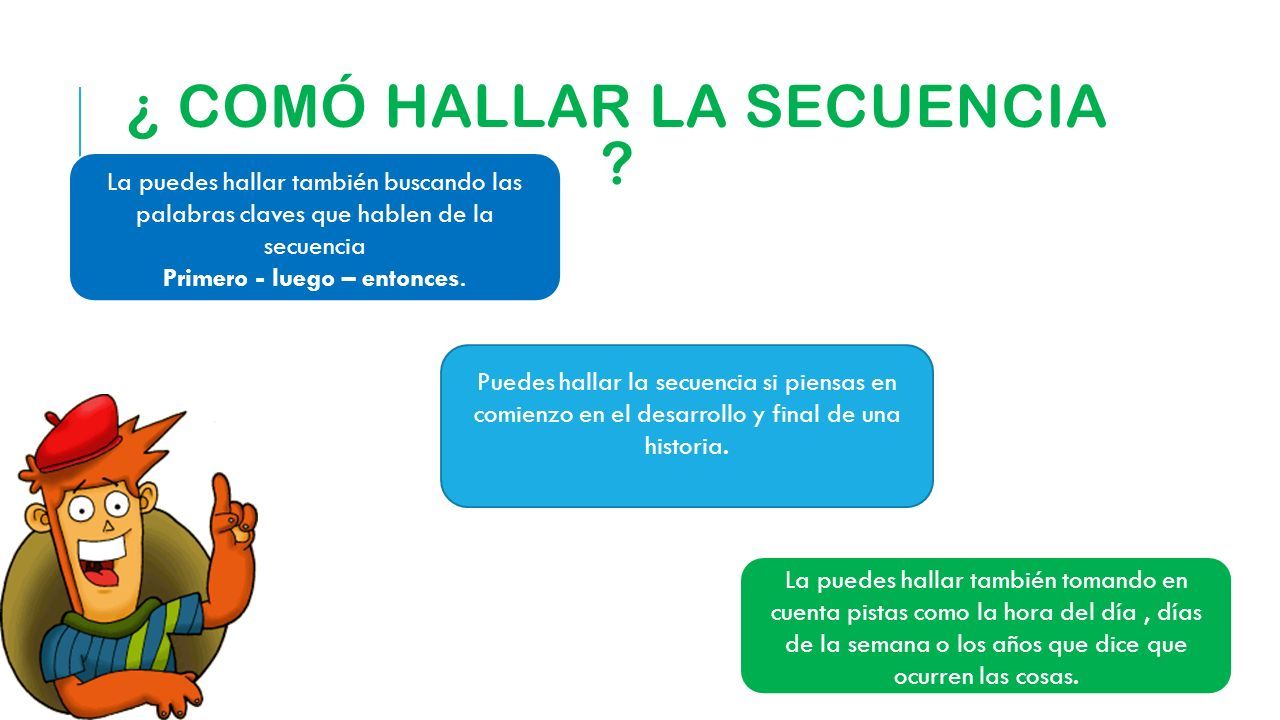 ¿ COMÓ HALLAR LA SECUENCIA ?

La puedes hallar también buscando las palabras claves que hablen de la secuencia
Primero - luego – entonces.

Puedes hallar la secuencia si piensas en comienzo en el desarrollo y final de una historia.

La puedes hallar también tomando en cuenta pistas como la hora del día , días de la semana o los años que dice que ocurren las cosas.